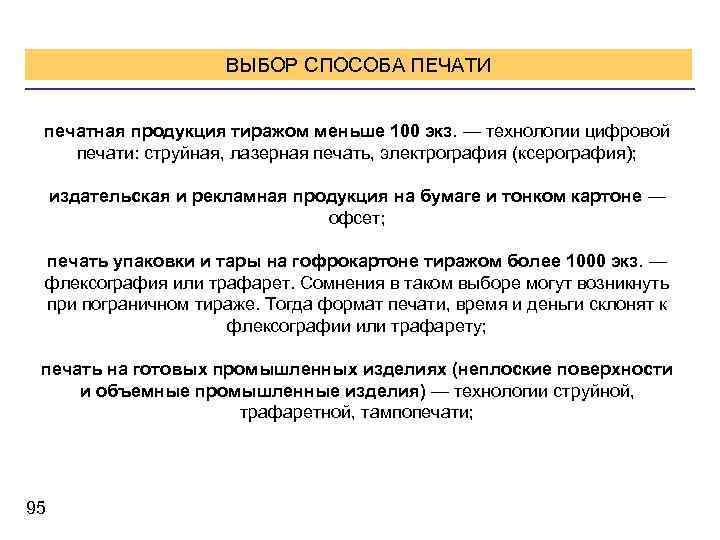 ВЫБОР СПОСОБА ПЕЧАТИ

печатная продукция тиражом меньше 100 экз. — технологии цифровой печати: струйная, лазерная печать, электрография (ксерография);

издательская и рекламная продукция на бумаге и тонком картоне — офсет;

печать упаковки и тары на гофрокартоне тиражом более 1000 экз. — флексография или трафарет. Сомнения в таком выборе могут возникнуть при пограничном тираже. Тогда формат печати, время и деньги склонят к флексографии или трафарету;

печать на готовых промышленных изделиях (неплоские поверхности и объемные промышленные изделия) — технологии струйной, трафаретной, тампопечати;

95